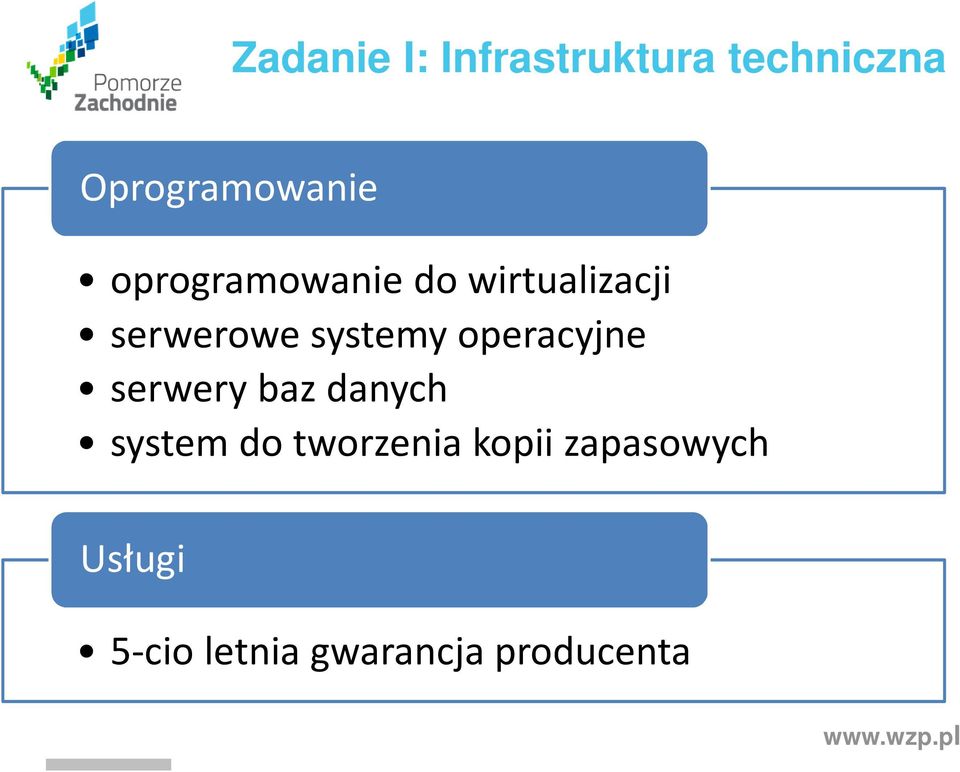 Pomorze Zachodnie

Zadanie I: Infrastruktura techniczna

Oprogramowanie

• oprogramowanie do wirtualizacji
• serwerowe systemy operacyjne
• serwery baz danych
• system do tworzenia kopii zapasowych

Usługi

• 5-cio letnia gwarancja producenta

www.wzp.pl